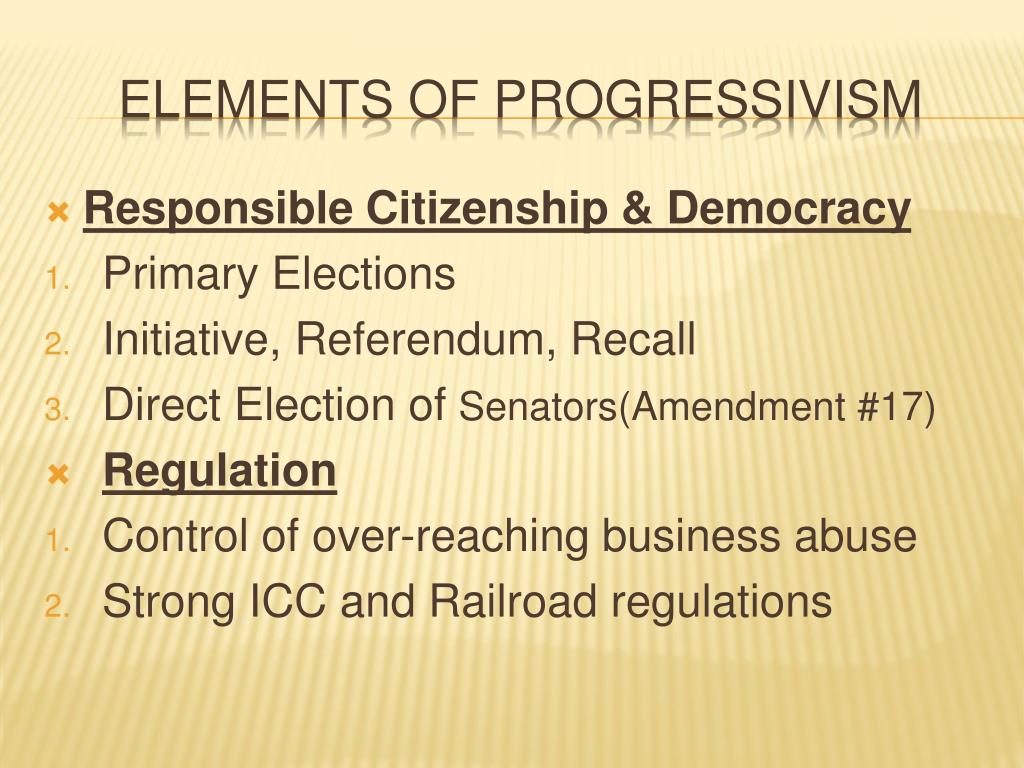 ELEMENTS OF PROGRESSIVISM

Responsible Citizenship & Democracy
1. Primary Elections
2. Initiative, Referendum, Recall
3. Direct Election of Senators(Amendment #17)

Regulation
1. Control of over-reaching business abuse
2. Strong ICC and Railroad regulations